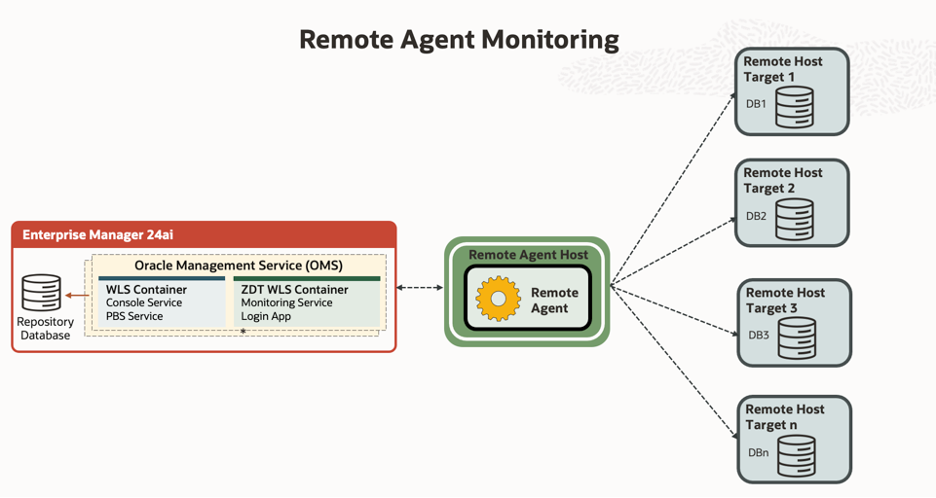 Remote Agent Monitoring

Enterprise Manager 24ai

Repository Database

Oracle Management Service (OMS)

WLS Container
Console Service
PBS Service

ZDT WLS Container
Monitoring Service
Login App

Remote Agent Host

Remote Agent

Remote Host Target 1
DB1

Remote Host Target 2
DB2

Remote Host Target 3
DB3

Remote Host Target n
DBn